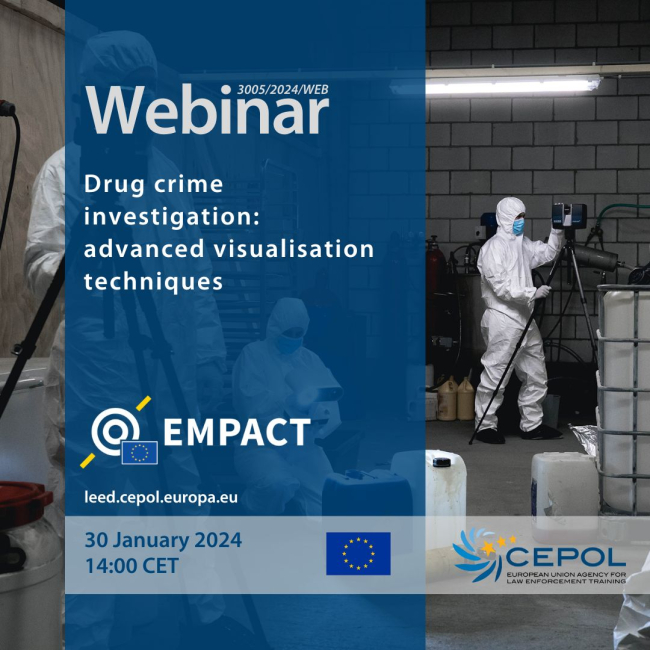 3005/2024/WEB
Webinar

Drug crime investigation: advanced visualisation techniques

EMPACT

leed.cepol.europa.eu

30 January 2024
14:00 CET

CEPOL
EUROPEAN UNION AGENCY FOR LAW ENFORCEMENT TRAINING